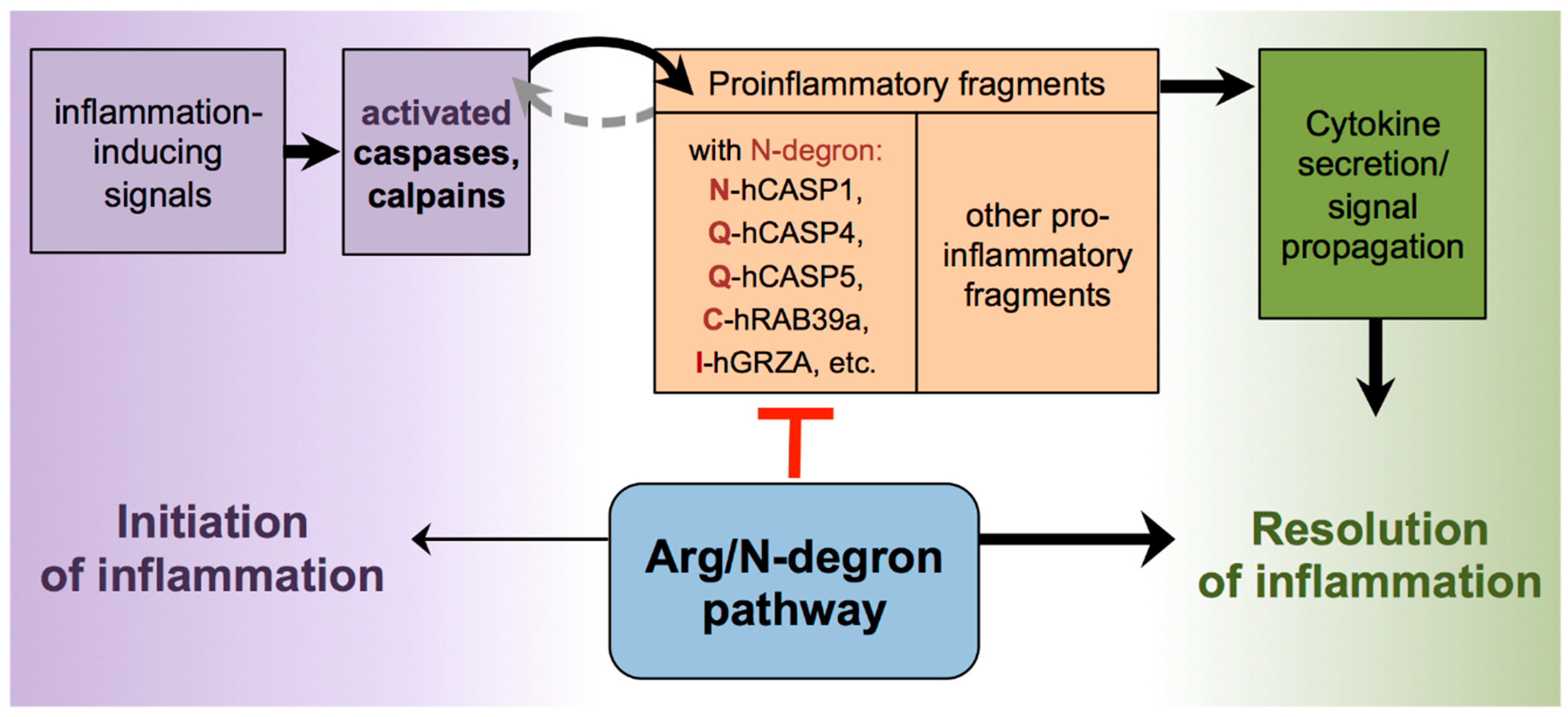 inflammation-inducing signals

activated caspases, calpains

Proinflammatory fragments

with N-degron:
N-hCASP1,
Q-hCASP4,
Q-hCASP5,
C-hRAB39a,
I-hGRZA, etc.

other pro-inflammatory fragments

Cytokine secretion/ signal propagation

Initiation of inflammation

Arg/N-degron pathway

Resolution of inflammation